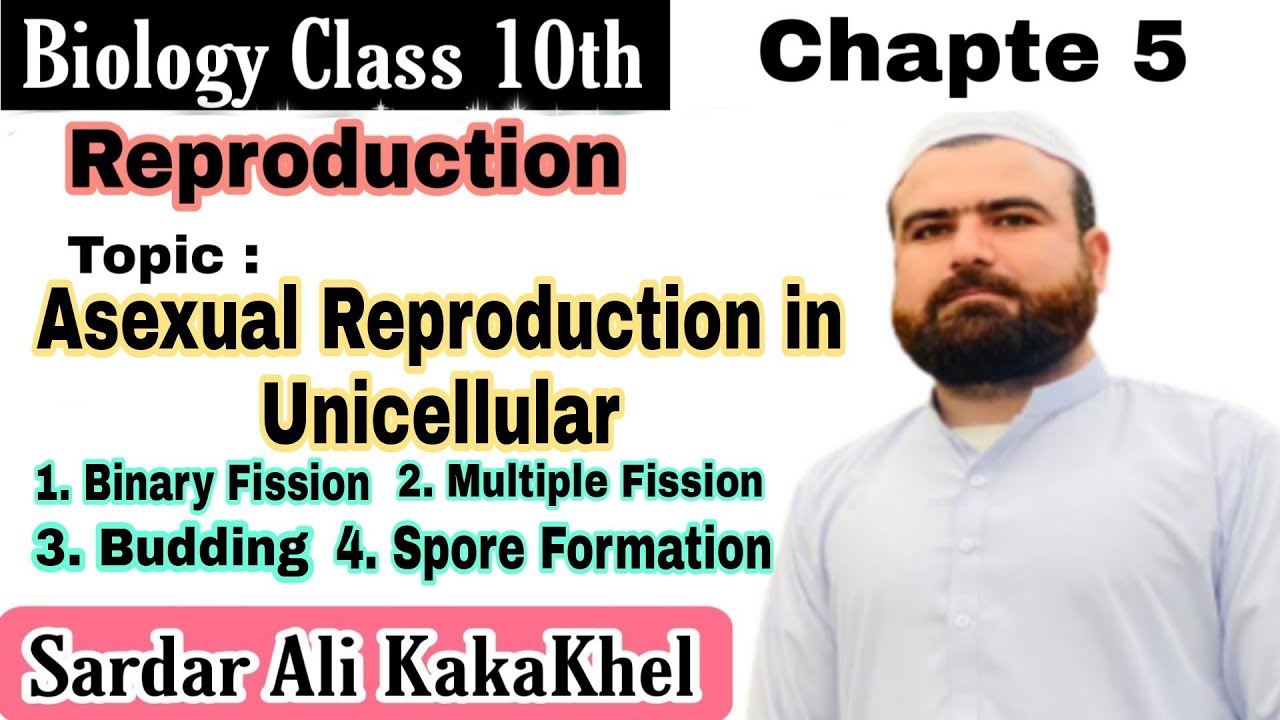 Biology Class 10th

Chapte 5

Reproduction

Topic :

Asexual Reproduction in Unicellular

1. Binary Fission 2. Multiple Fission

3. Budding 4. Spore Formation

Sardar Ali KakaKhel